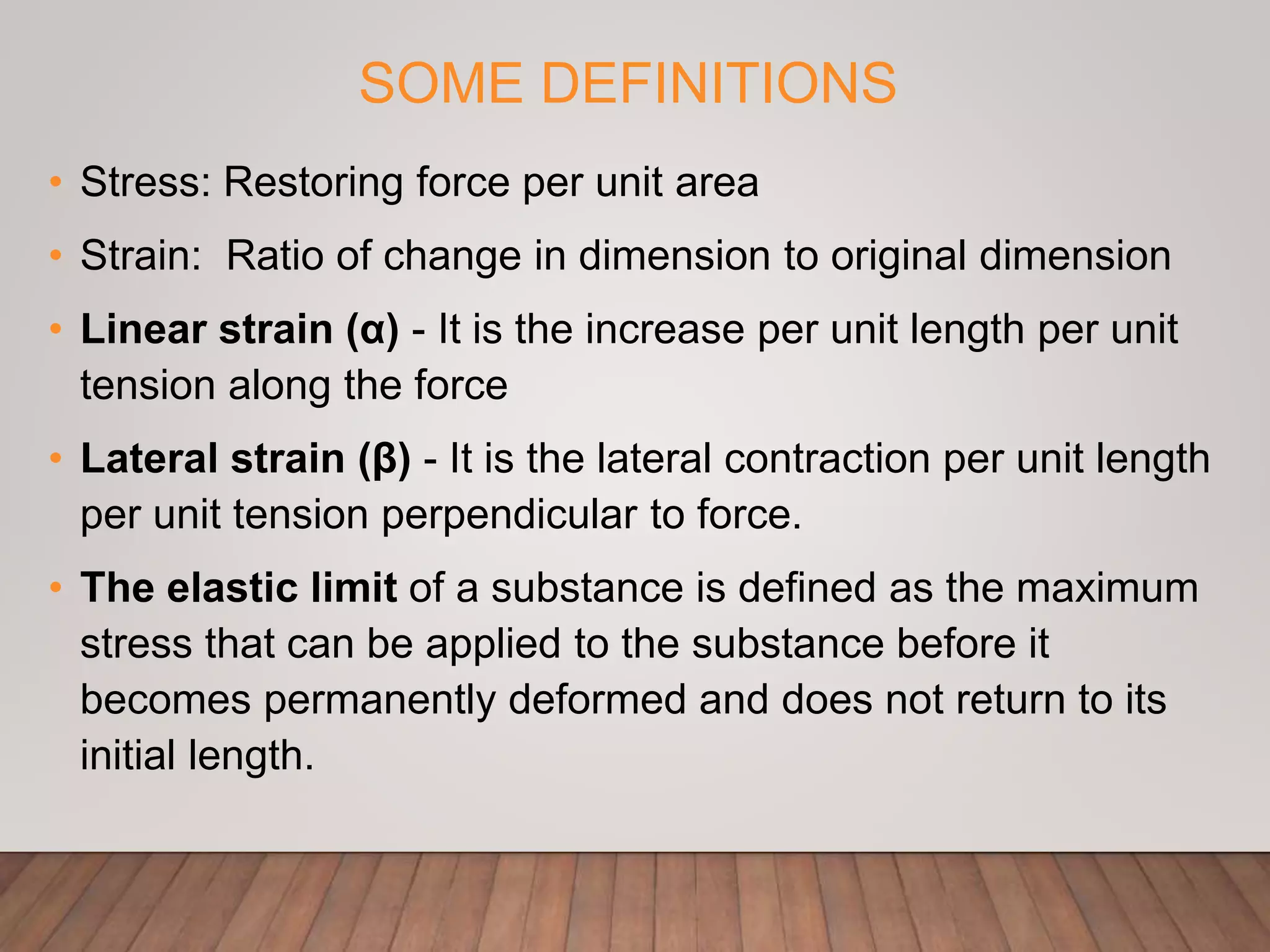 SOME DEFINITIONS

• Stress: Restoring force per unit area

• Strain: Ratio of change in dimension to original dimension

• Linear strain (α) - It is the increase per unit length per unit tension along the force

• Lateral strain (β) - It is the lateral contraction per unit length per unit tension perpendicular to force.

• The elastic limit of a substance is defined as the maximum stress that can be applied to the substance before it becomes permanently deformed and does not return to its initial length.